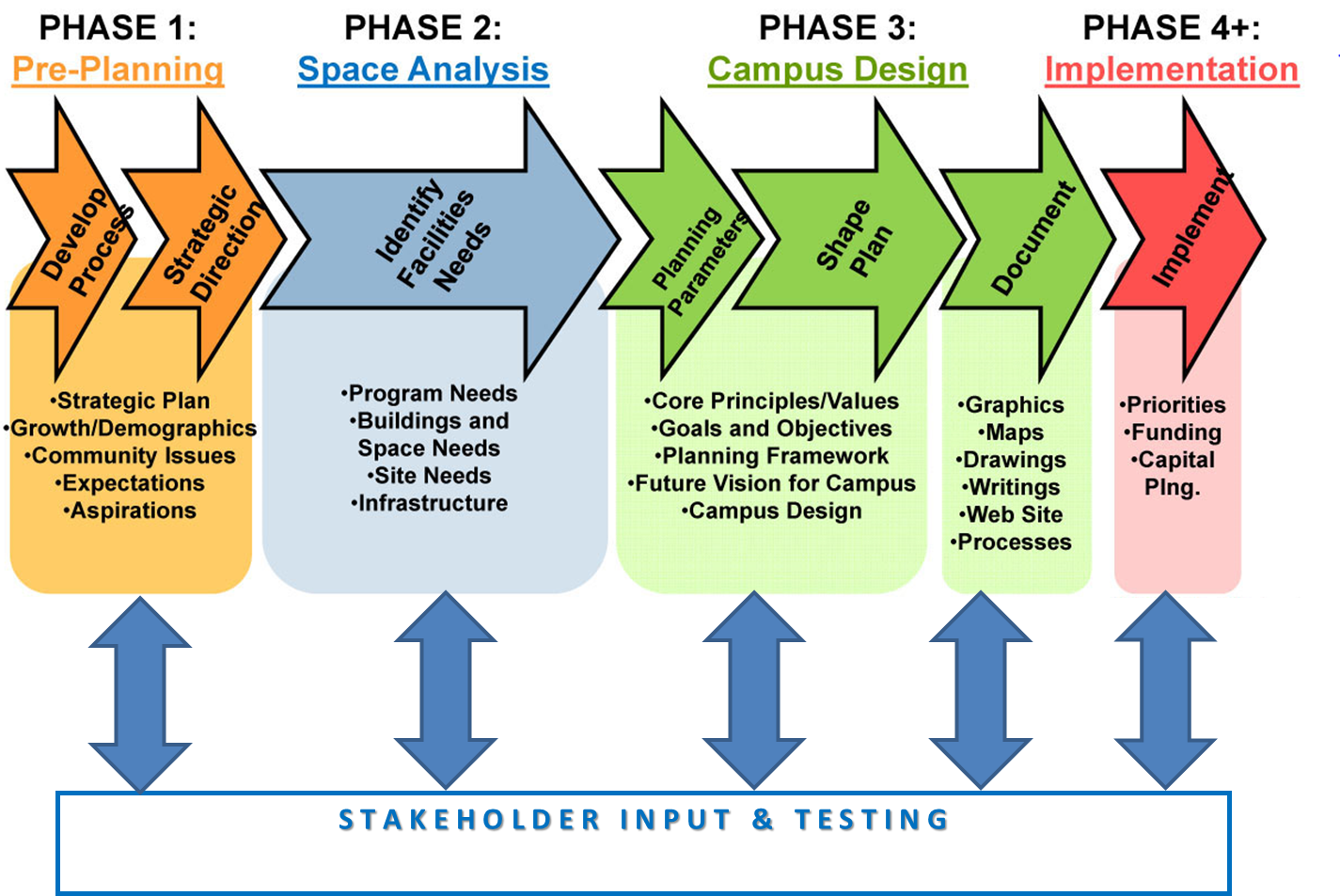 PHASE 1:
Pre-Planning

PHASE 2:
Space Analysis

PHASE 3:
Campus Design

PHASE 4+:
Implementation

Develop Process

Strategic Direction

Identify Facilities Needs

Planning Parameters

Shape Plan

Document

Implement

•Strategic Plan
•Growth/Demographics
•Community Issues
•Expectations
•Aspirations

•Program Needs
•Buildings and Space Needs
•Site Needs
•Infrastructure

•Core Principles/Values
•Goals and Objectives
•Planning Framework
•Future Vision for Campus
•Campus Design

•Graphics
•Maps
•Drawings
•Writings
•Web Site
•Processes

•Priorities
•Funding
•Capital Plng.

STAKEHOLDER INPUT & TESTING